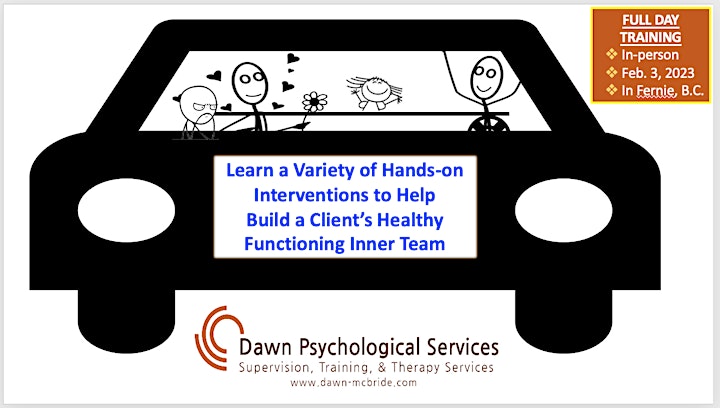 FULL DAY TRAINING
❖ In-person
❖ Feb. 3, 2023
❖ In Fernie, B.C.

Learn a Variety of Hands-on Interventions to Help Build a Client's Healthy Functioning Inner Team

Dawn Psychological Services
Supervision, Training, & Therapy Services
www.dawn-mcbride.com